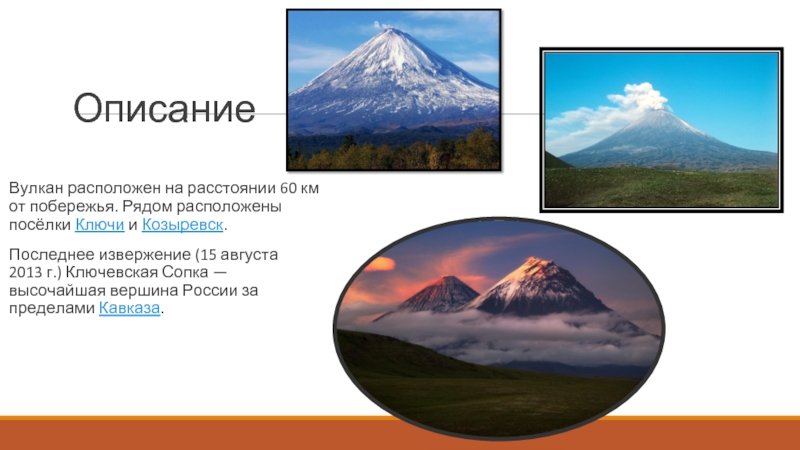 Описание

Вулкан расположен на расстоянии 60 км от побережья. Рядом расположены посёлки Ключи и Козыревск.

Последнее извержение (15 августа 2013 г.) Ключевская Сопка — высочайшая вершина России за пределами Кавказа.